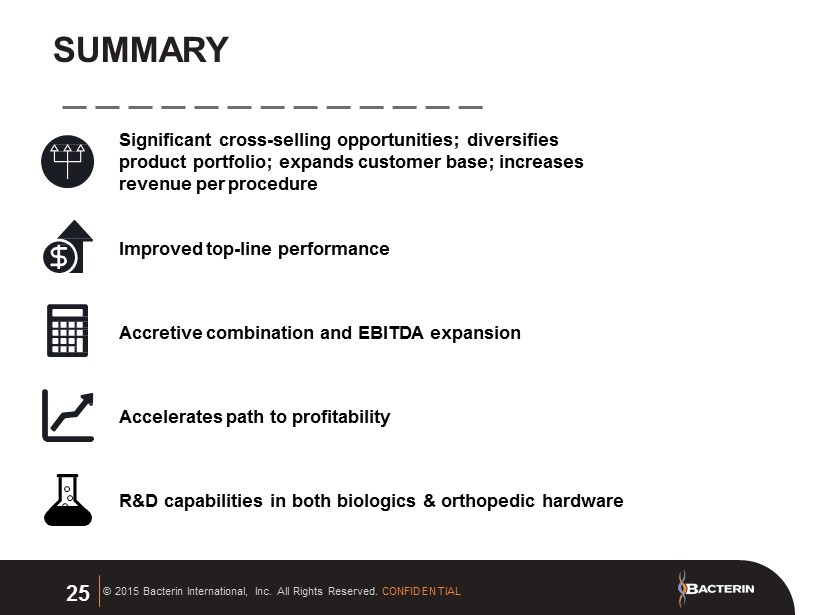 SUMMARY

Significant cross-selling opportunities; diversifies product portfolio; expands customer base; increases revenue per procedure

Improved top-line performance

Accretive combination and EBITDA expansion

Accelerates path to profitability

R&D capabilities in both biologics & orthopedic hardware

25 © 2015 Bacterin International, Inc. All Rights Reserved. CONFIDENTIAL

BACTERIN